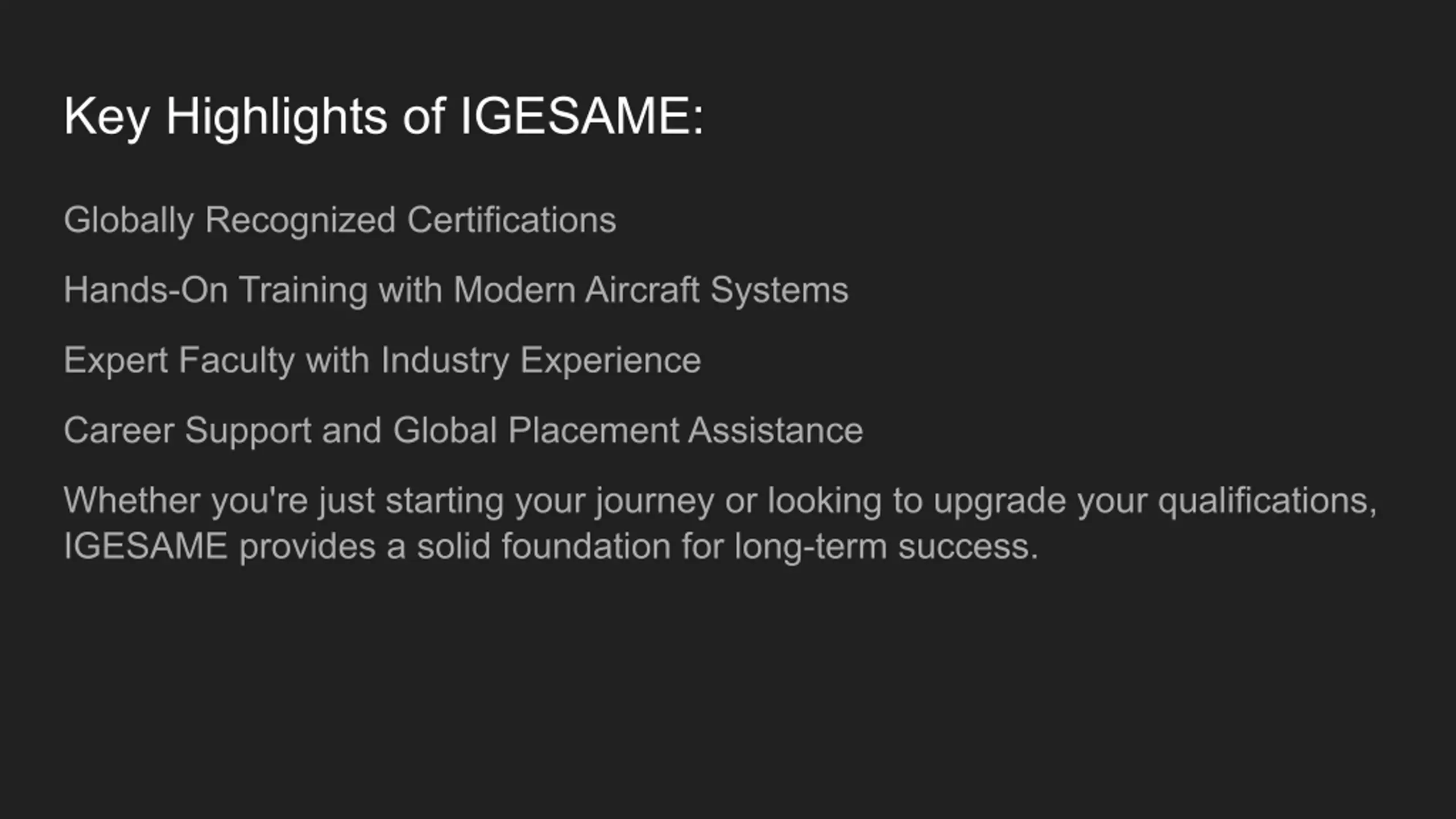 Key Highlights of IGESAME:

Globally Recognized Certifications

Hands-On Training with Modern Aircraft Systems

Expert Faculty with Industry Experience

Career Support and Global Placement Assistance

Whether you're just starting your journey or looking to upgrade your qualifications, IGESAME provides a solid foundation for long-term success.